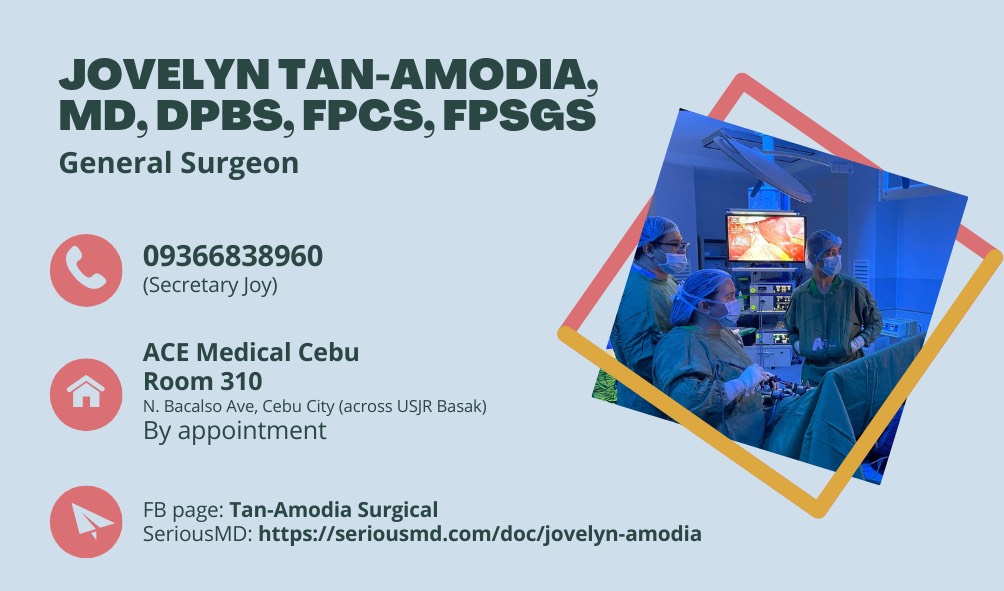 JOVELYN TAN-AMODIA, MD, DPBS, FPCS, FPSGS
General Surgeon

09366838960
(Secretary Joy)

ACE Medical Cebu
Room 310
N. Bacalso Ave, Cebu City (across USJR Basak)
By appointment

FB page: Tan-Amodia Surgical
SeriousMD: https://seriousmd.com/doc/jovelyn-amodia